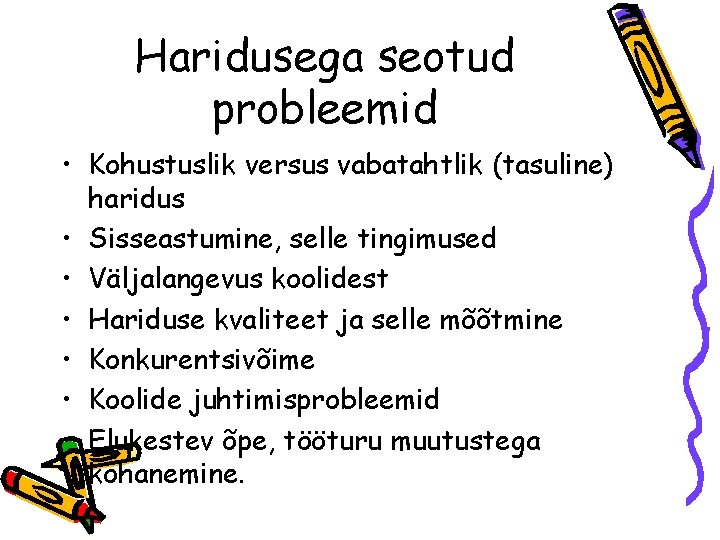 Haridusega seotud probleemid

• Kohustuslik versus vabatahtlik (tasuline) haridus
• Sisseastumine, selle tingimused
• Väljalangevus koolidest
• Hariduse kvaliteet ja selle mõõtmine
• Konkurentsivõime
• Koolide juhtimisprobleemid
• Elukestev õpe, tööturu muutustega kohanemine.